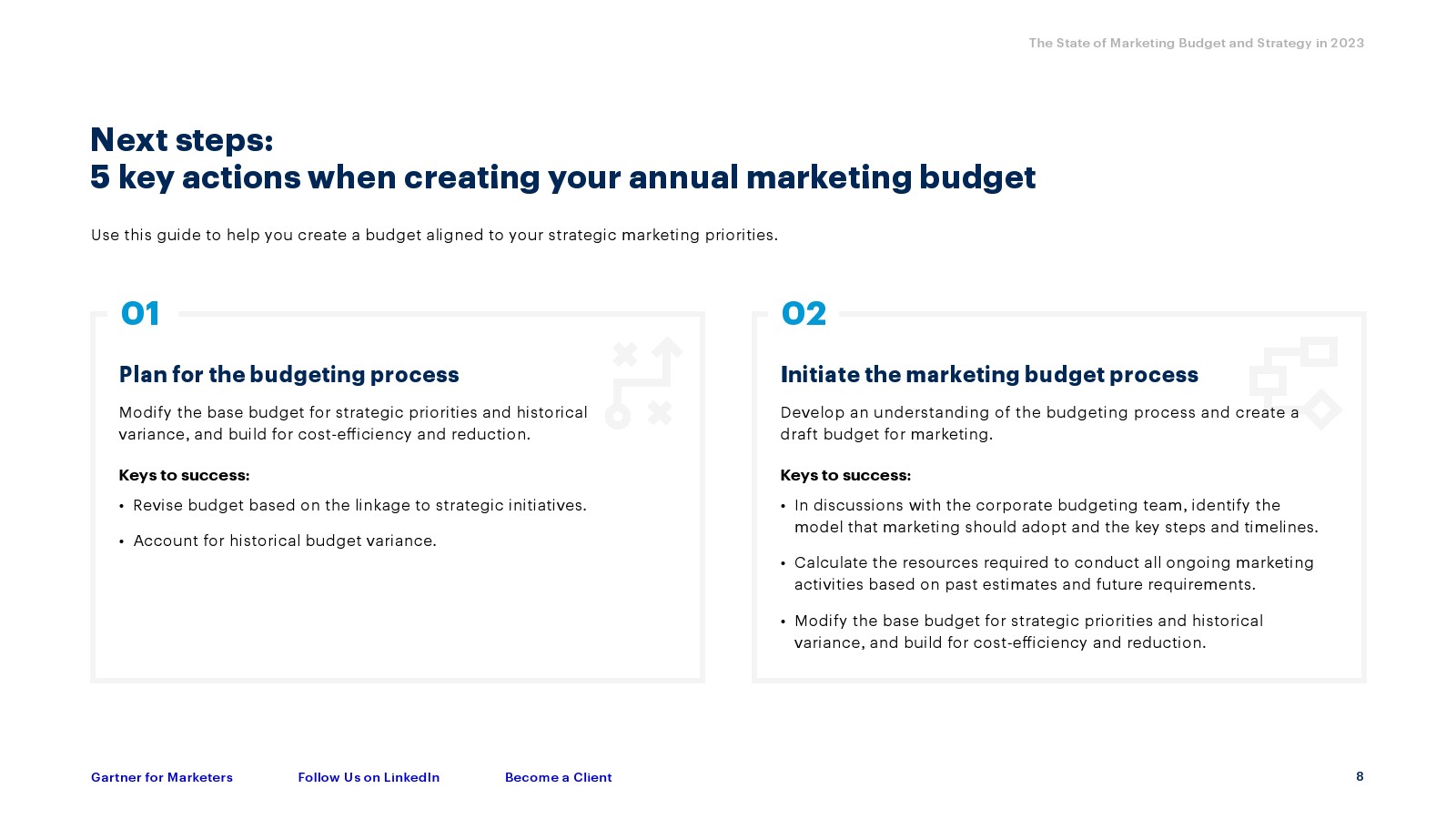 The State of Marketing Budget and Strategy in 2023

Next steps:
5 key actions when creating your annual marketing budget

Use this guide to help you create a budget aligned to your strategic marketing priorities.

01

Plan for the budgeting process

Modify the base budget for strategic priorities and historical variance, and build for cost-efficiency and reduction.

Keys to success:

• Revise budget based on the linkage to strategic initiatives.

• Account for historical budget variance.

02

Initiate the marketing budget process

Develop an understanding of the budgeting process and create a draft budget for marketing.

Keys to success:

• In discussions with the corporate budgeting team, identify the model that marketing should adopt and the key steps and timelines.

• Calculate the resources required to conduct all ongoing marketing activities based on past estimates and future requirements.

• Modify the base budget for strategic priorities and historical variance, and build for cost-efficiency and reduction.

Gartner for Marketers Follow Us on LinkedIn Become a Client 8